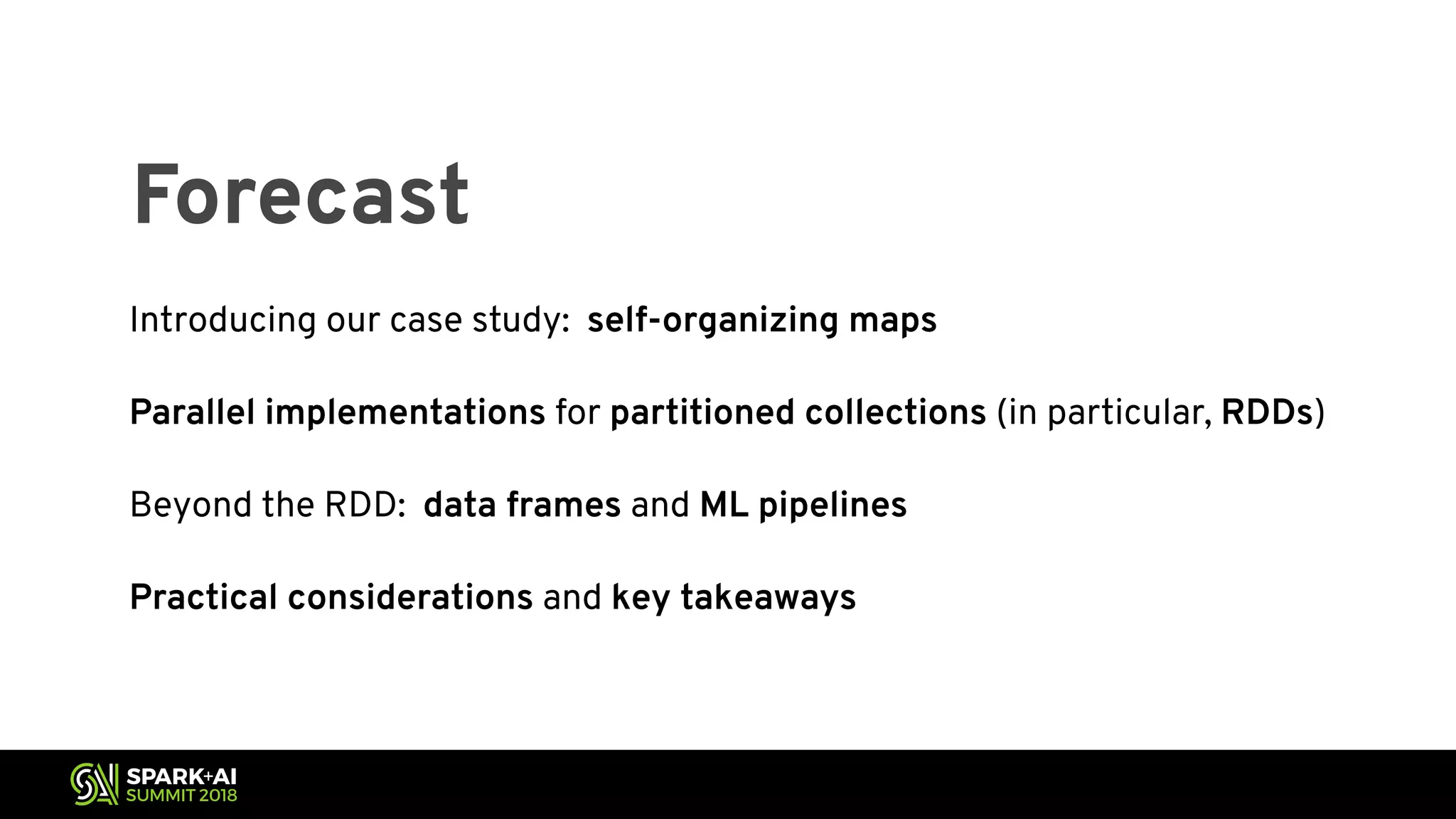 Forecast

Introducing our case study: self-organizing maps

Parallel implementations for partitioned collections (in particular, RDDs)

Beyond the RDD: data frames and ML pipelines

Practical considerations and key takeaways

SPARK+AI SUMMIT 2018